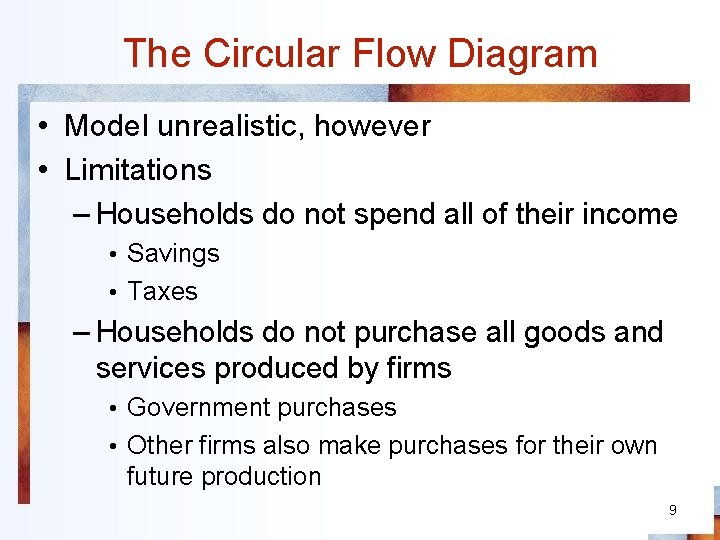 The Circular Flow Diagram

• Model unrealistic, however
• Limitations
– Households do not spend all of their income
• Savings
• Taxes
– Households do not purchase all goods and services produced by firms
• Government purchases
• Other firms also make purchases for their own future production

9